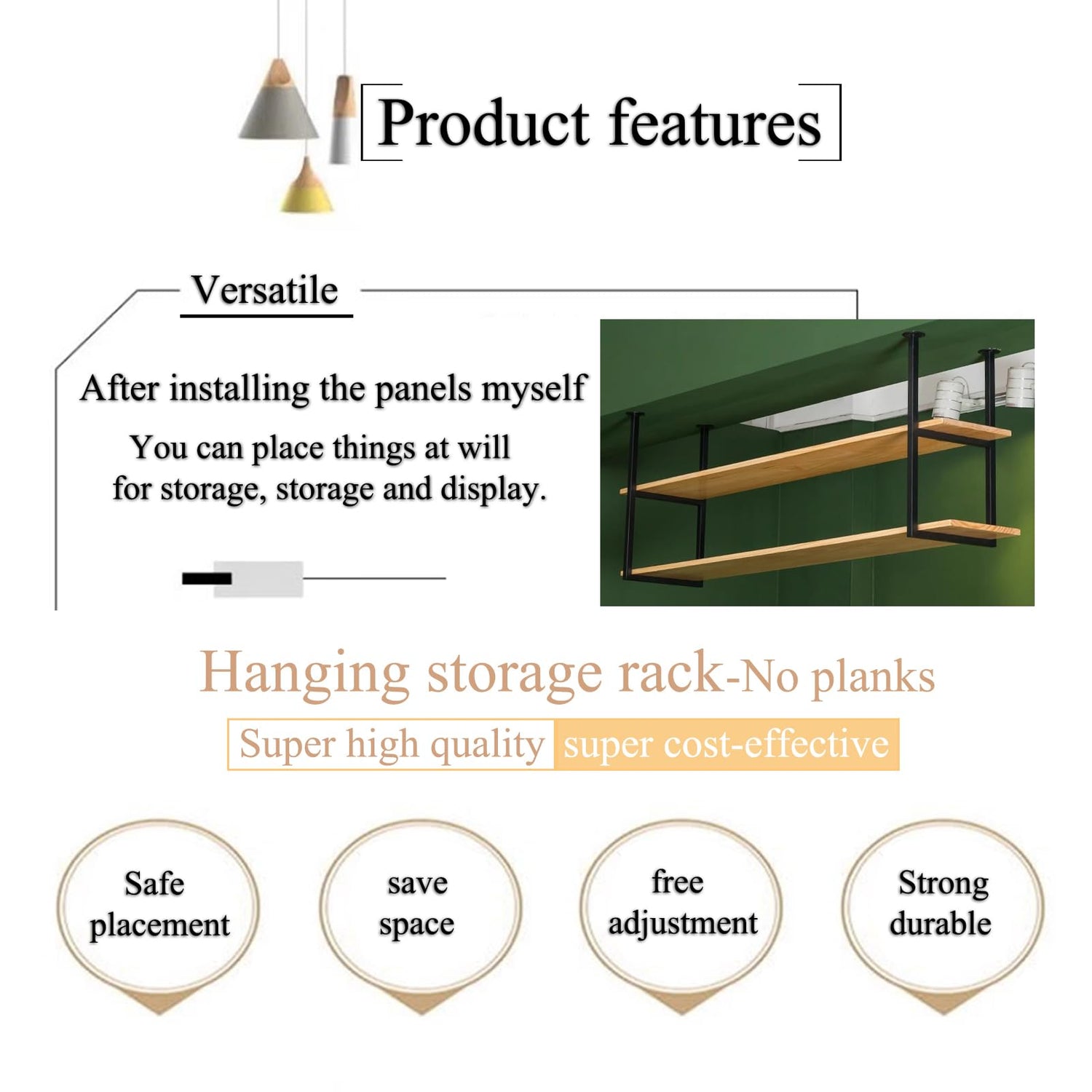 Product features

Versatile

After installing the panels myself

You can place things at will for storage, storage and display.

Hanging storage rack-No planks

Super high quality super cost-effective

Safe placement

save space

free adjustment

Strong durable